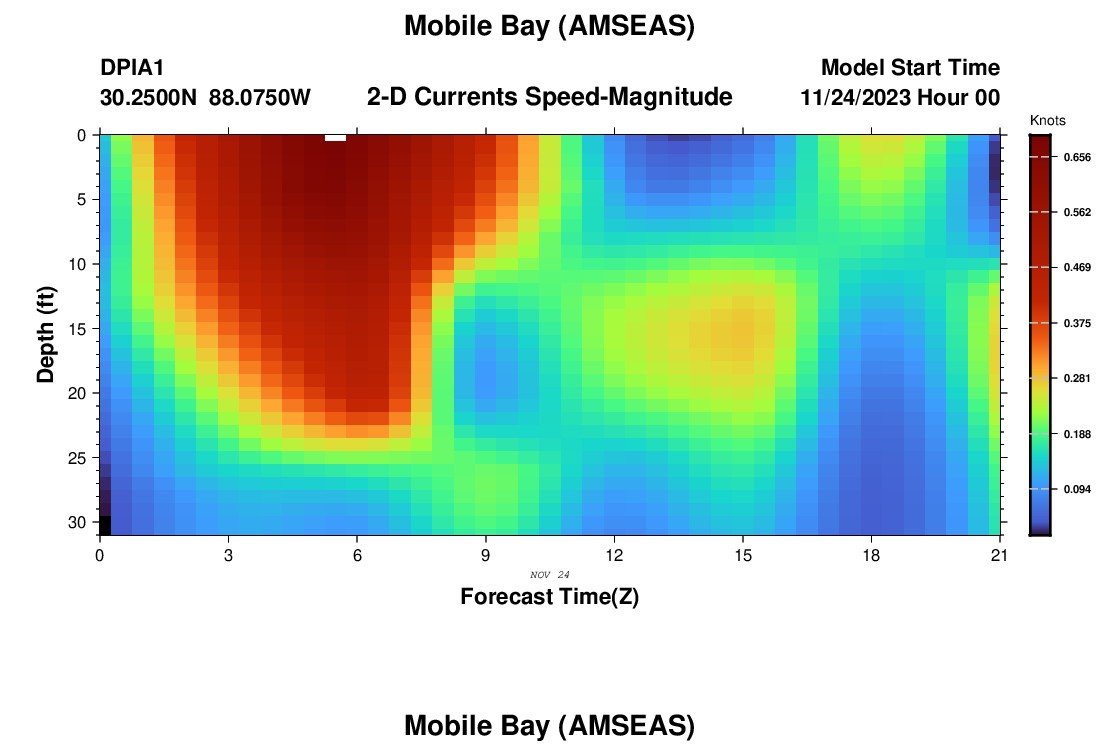 Mobile Bay (AMSEAS)

DPIA1
30.2500N 88.0750W

2-D Currents Speed-Magnitude

Model Start Time
11/24/2023 Hour 00

Knots
0.656
0.562
0.469
0.375
0.281
0.188
0.094

Depth (ft)
0
5
10
15
20
25
30

0
3
6
9
12
15
18
21

NOV 24

Forecast Time(Z)

Mobile Bay (AMSEAS)